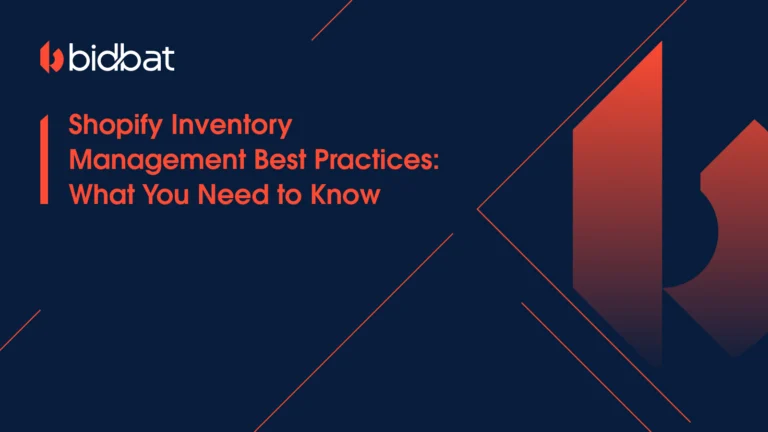 bidbat

Shopify Inventory Management Best Practices: What You Need to Know